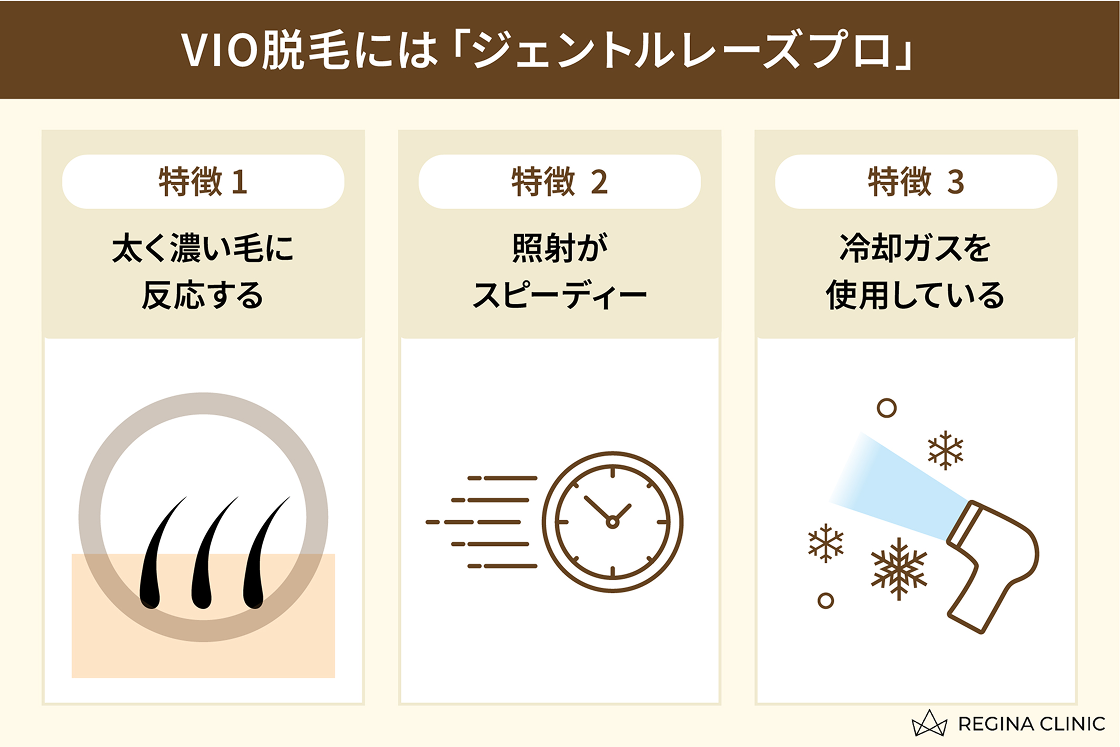 VIO脱毛には「ジェントルレーズプロ」

特徴 1

太く濃い毛に反応する

特徴 2

照射がスピーディー

特徴 3

冷却ガスを使用している

REGINA CLINIC